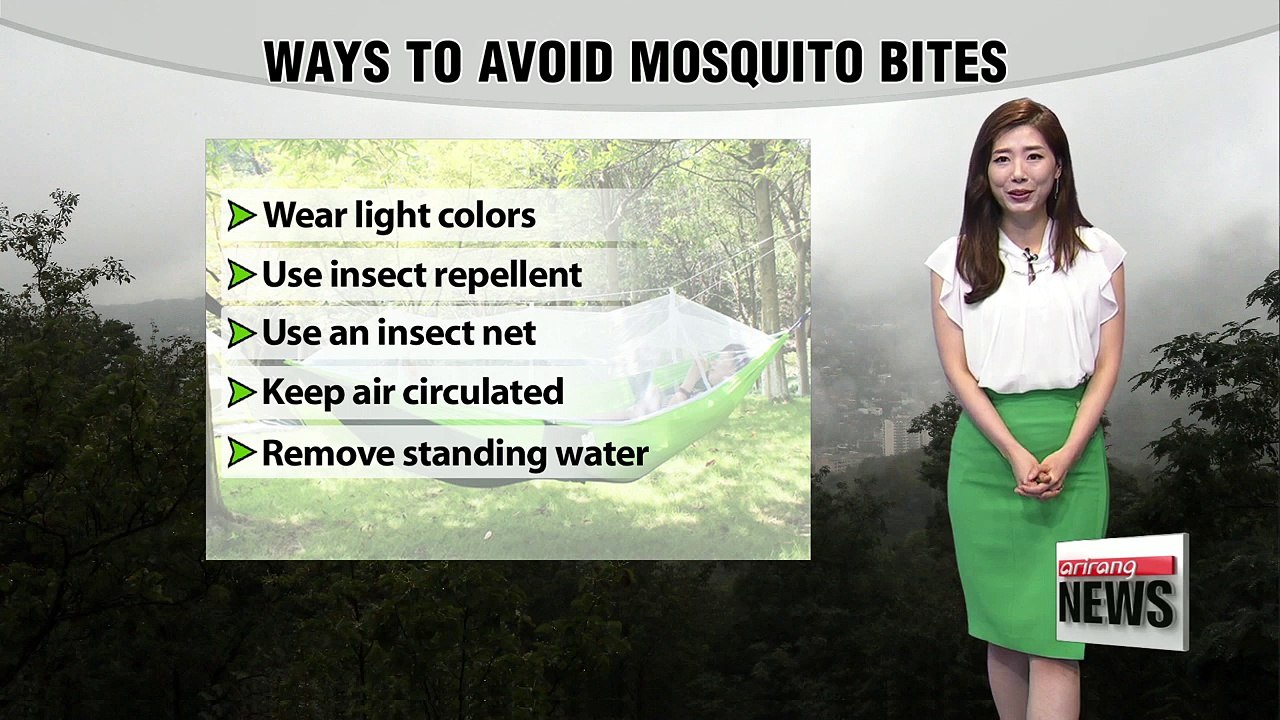 WAYS TO AVOID MOSQUITO BITES

Wear light colors
Use insect repellent
Use an insect net
Keep air circulated
Remove standing water

arirang
NEWS